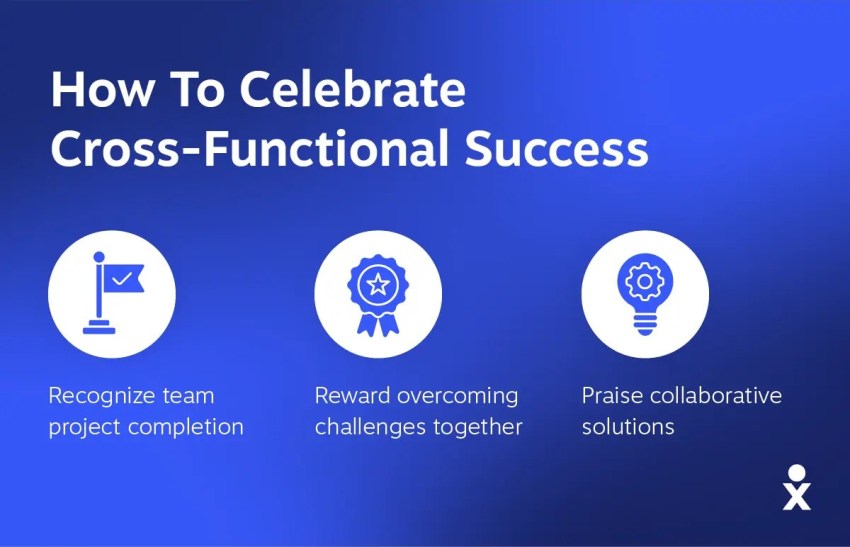 How To Celebrate Cross-Functional Success

Recognize team project completion

Reward overcoming challenges together

Praise collaborative solutions